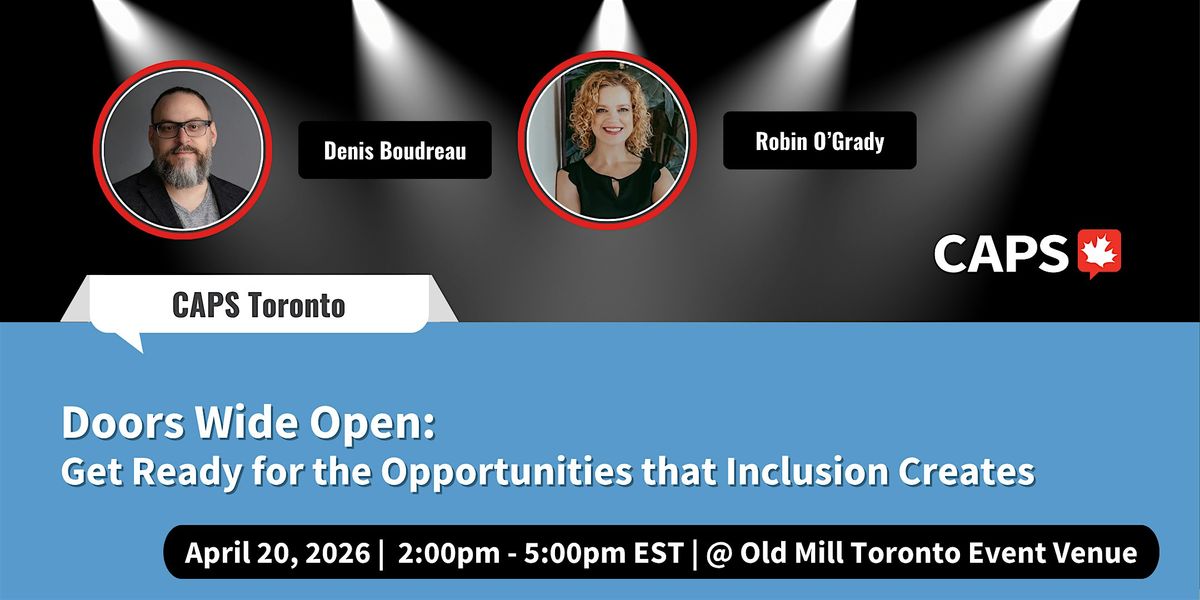 Denis Boudreau

Robin O'Grady

CAPS

CAPS Toronto

Doors Wide Open:
Get Ready for the Opportunities that Inclusion Creates

April 20, 2026 | 2:00pm - 5:00pm EST | @ Old Mill Toronto Event Venue